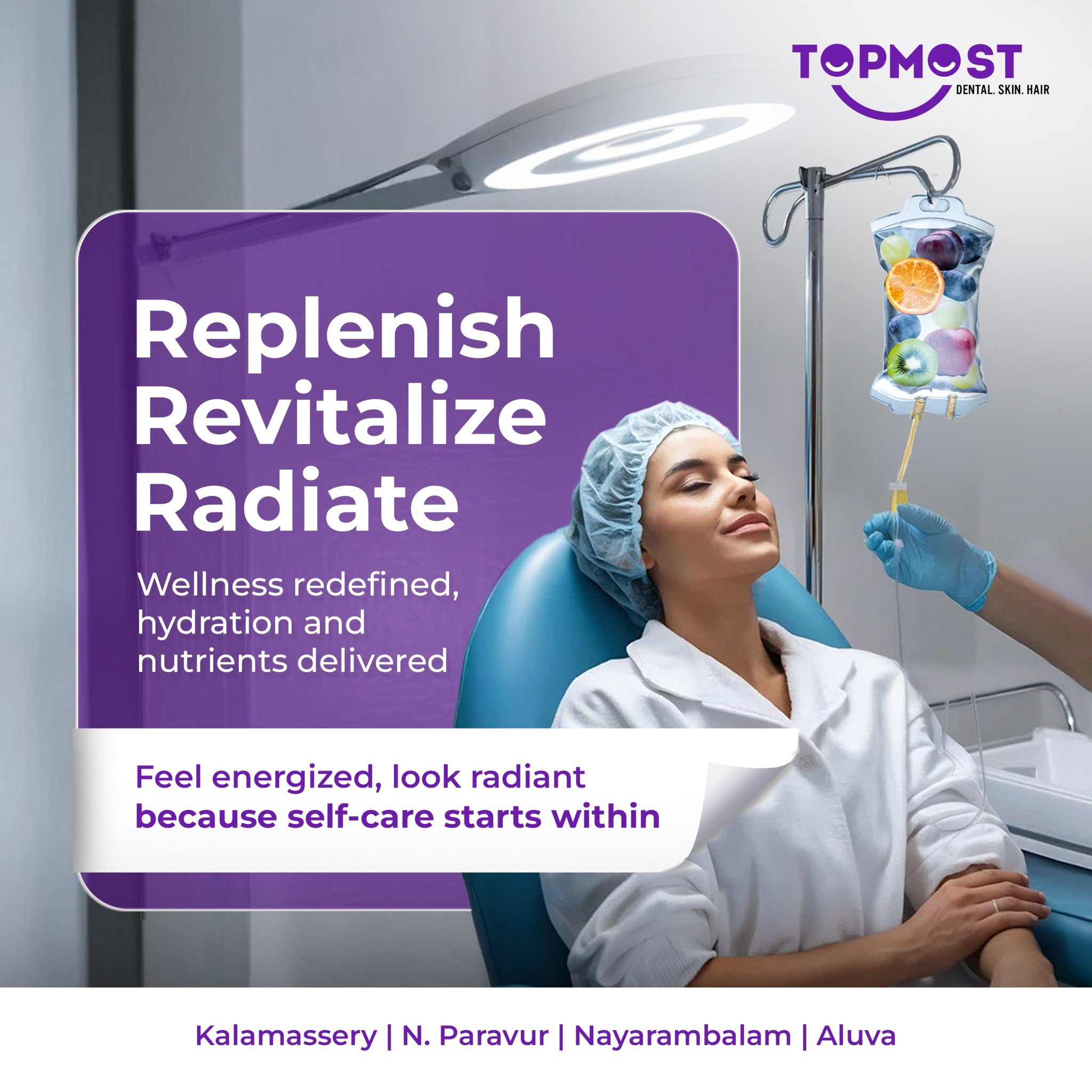 TOPMOST
DENTAL. SKIN. HAIR

Replenish
Revitalize
Radiate

Wellness redefined, hydration and nutrients delivered

Feel energized, look radiant
because self-care starts within

Kalamassery | N. Paravur | Nayarambalam | Aluva